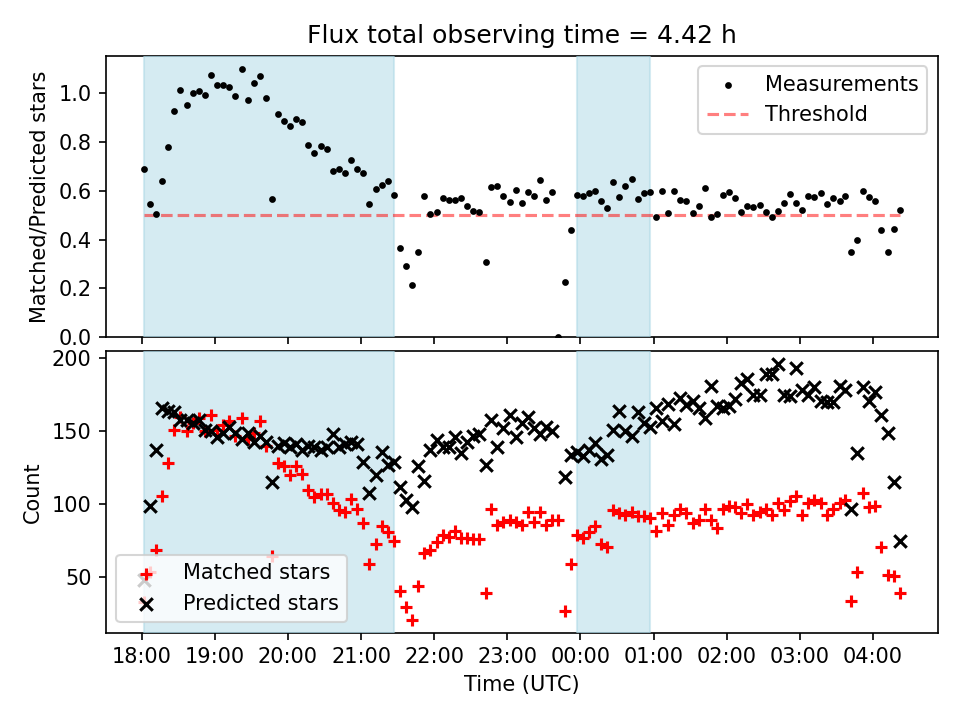 Flux total observing time = 4.42 h

Matched/Predicted stars

1.0
0.8
0.6
0.4
0.2
0.0

Measurements
Threshold

Count

200
150
100
50

Matched stars
Predicted stars

18:00
19:00
20:00
21:00
22:00
23:00
00:00
01:00
02:00
03:00
04:00

Time (UTC)